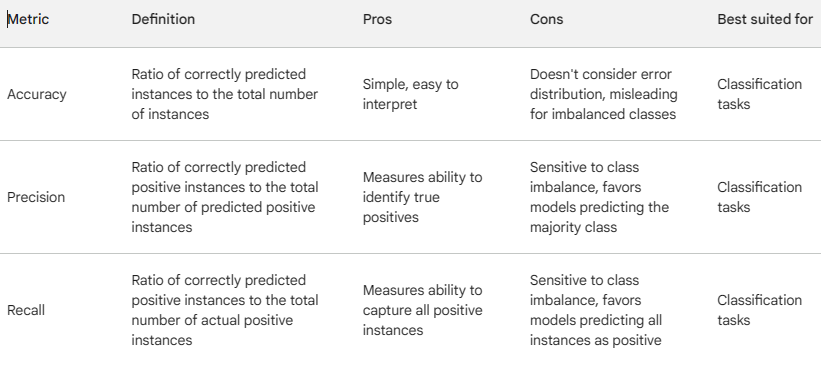 | Metric | Definition | Pros | Cons | Best suited for |
|---|---|---|---|---|
| Accuracy | Ratio of correctly predicted instances to the total number of instances | Simple, easy to interpret | Doesn't consider error distribution, misleading for imbalanced classes | Classification tasks |
| Precision | Ratio of correctly predicted positive instances to the total number of predicted positive instances | Measures ability to identify true positives | Sensitive to class imbalance, favors models predicting the majority class | Classification tasks |
| Recall | Ratio of correctly predicted positive instances to the total number of actual positive instances | Measures ability to capture all positive instances | Sensitive to class imbalance, favors models predicting all instances as positive | Classification tasks |